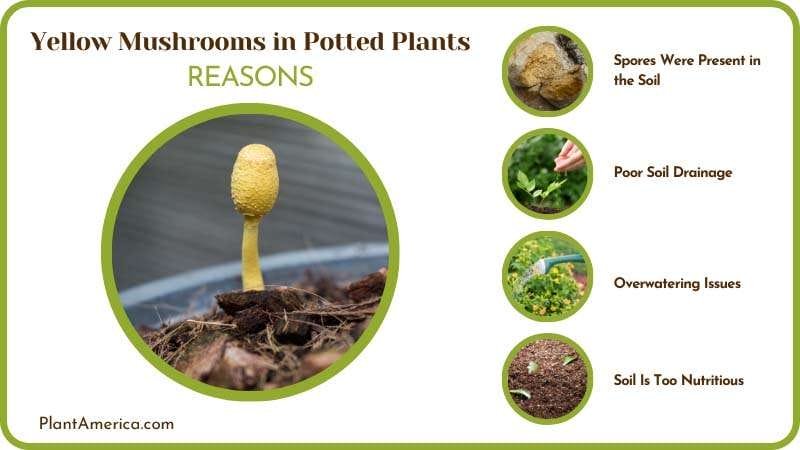 Yellow Mushrooms in Potted Plants
REASONS

Spores Were Present in the Soil

Poor Soil Drainage

Overwatering Issues

Soil Is Too Nutritious

PlantAmerica.com